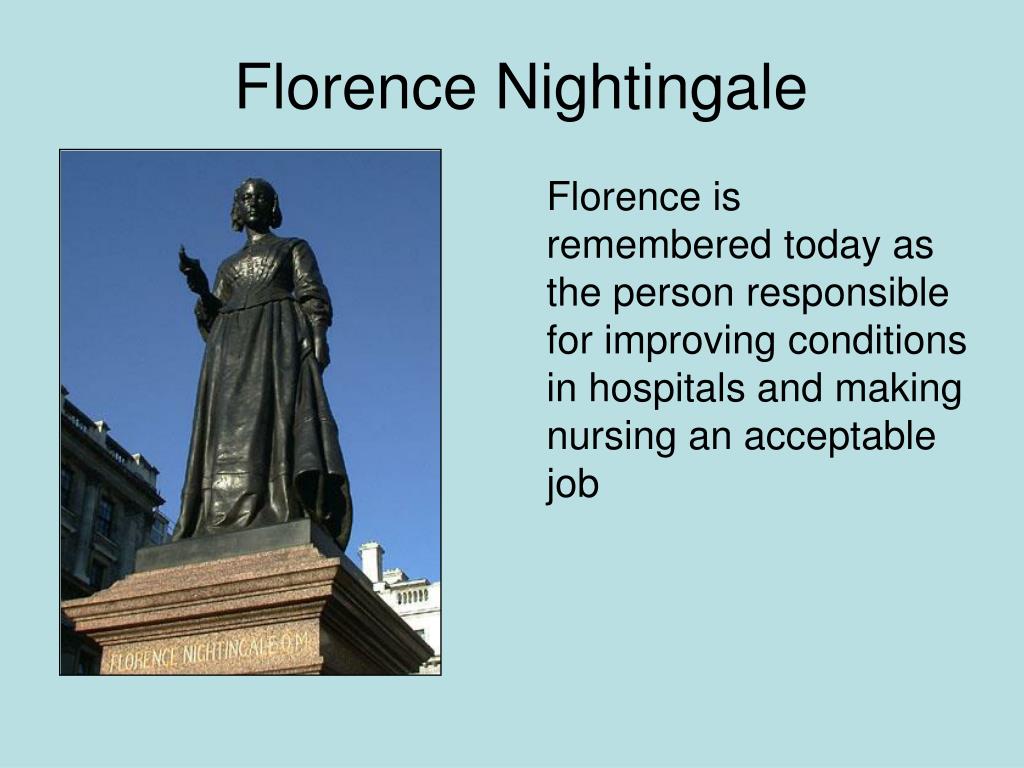 Florence Nightingale

FLORENCE NIGHTINGALE O.M.

Florence is remembered today as the person responsible for improving conditions in hospitals and making nursing an acceptable job